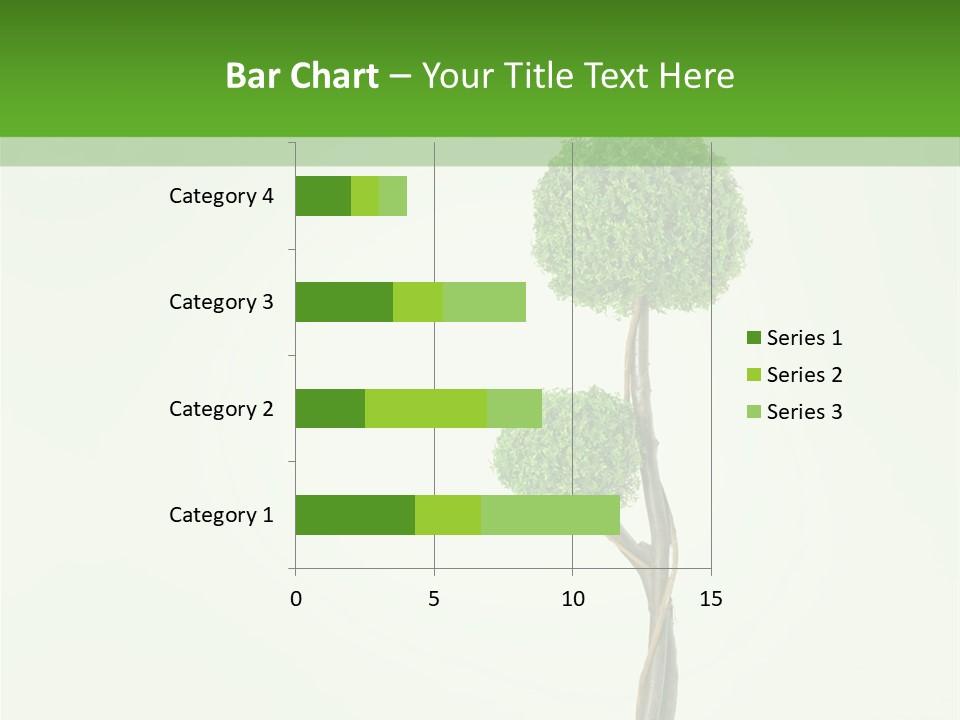 Bar Chart – Your Title Text Here

Category 4
Category 3
Category 2
Category 1

0
5
10
15

Series 1
Series 2
Series 3